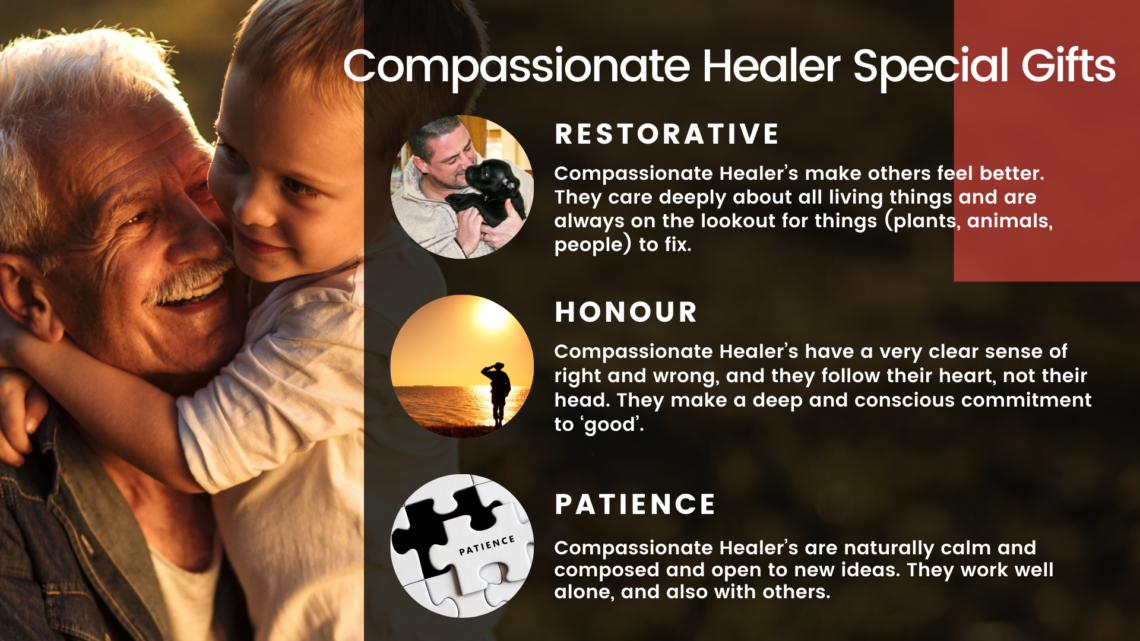 Compassionate Healer Special Gifts

RESTORATIVE

Compassionate Healer's make others feel better. They care deeply about all living things and are always on the lookout for things (plants, animals, people) to fix.

HONOUR

Compassionate Healer's have a very clear sense of right and wrong, and they follow their heart, not their head. They make a deep and conscious commitment to 'good'.

PATIENCE

PATIENCE

Compassionate Healer's are naturally calm and composed and open to new ideas. They work well alone, and also with others.